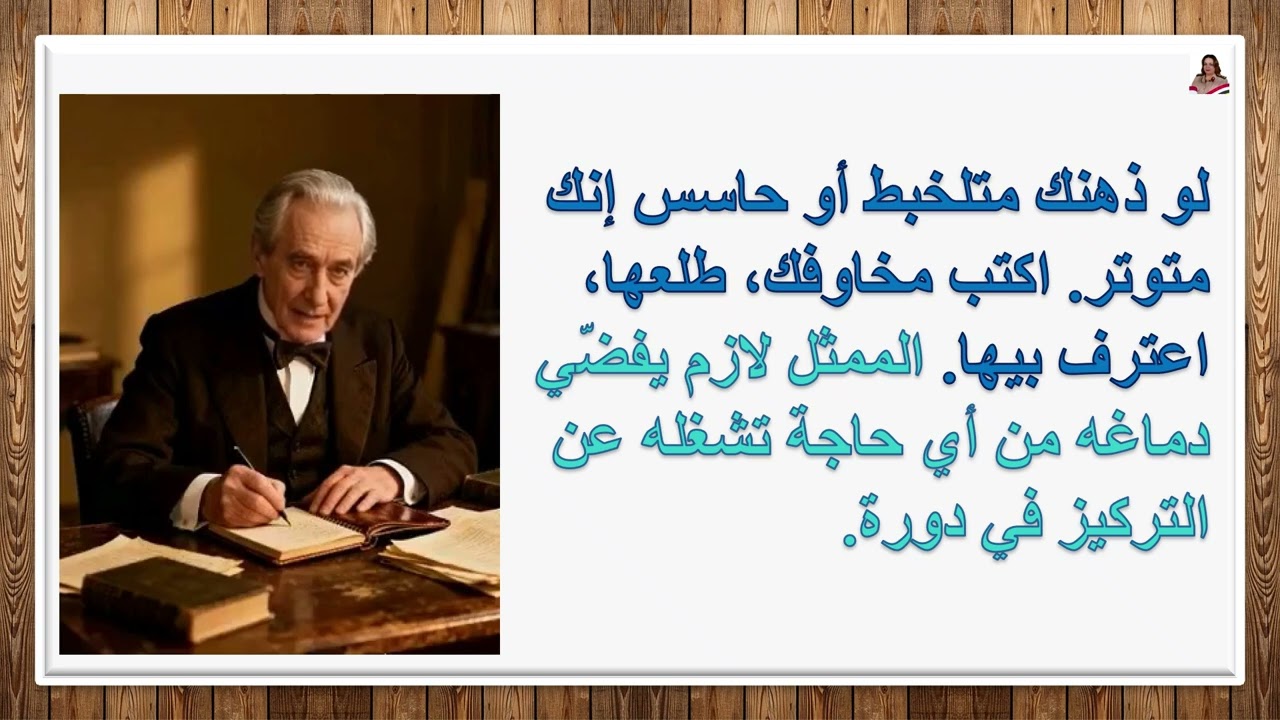 لو ذهنك متلخبط أو حاسس إنك متوتر. اكتب مخاوفك، طلعها، اعترف بيها. الممثل لازم يفضّي دماغه من أي حاجة تشغله عن التركيز في دورة.